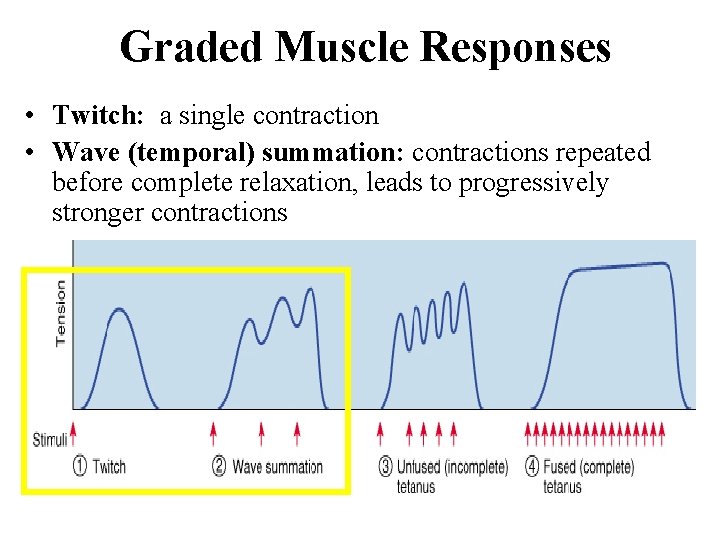 Graded Muscle Responses

• **Twitch:** a single contraction
• **Wave (temporal) summation:** contractions repeated before complete relaxation, leads to progressively stronger contractions

Tension

Stimuli

① Twitch

② Wave summation

③ Unfused (incomplete) tetanus

④ Fused (complete) tetanus